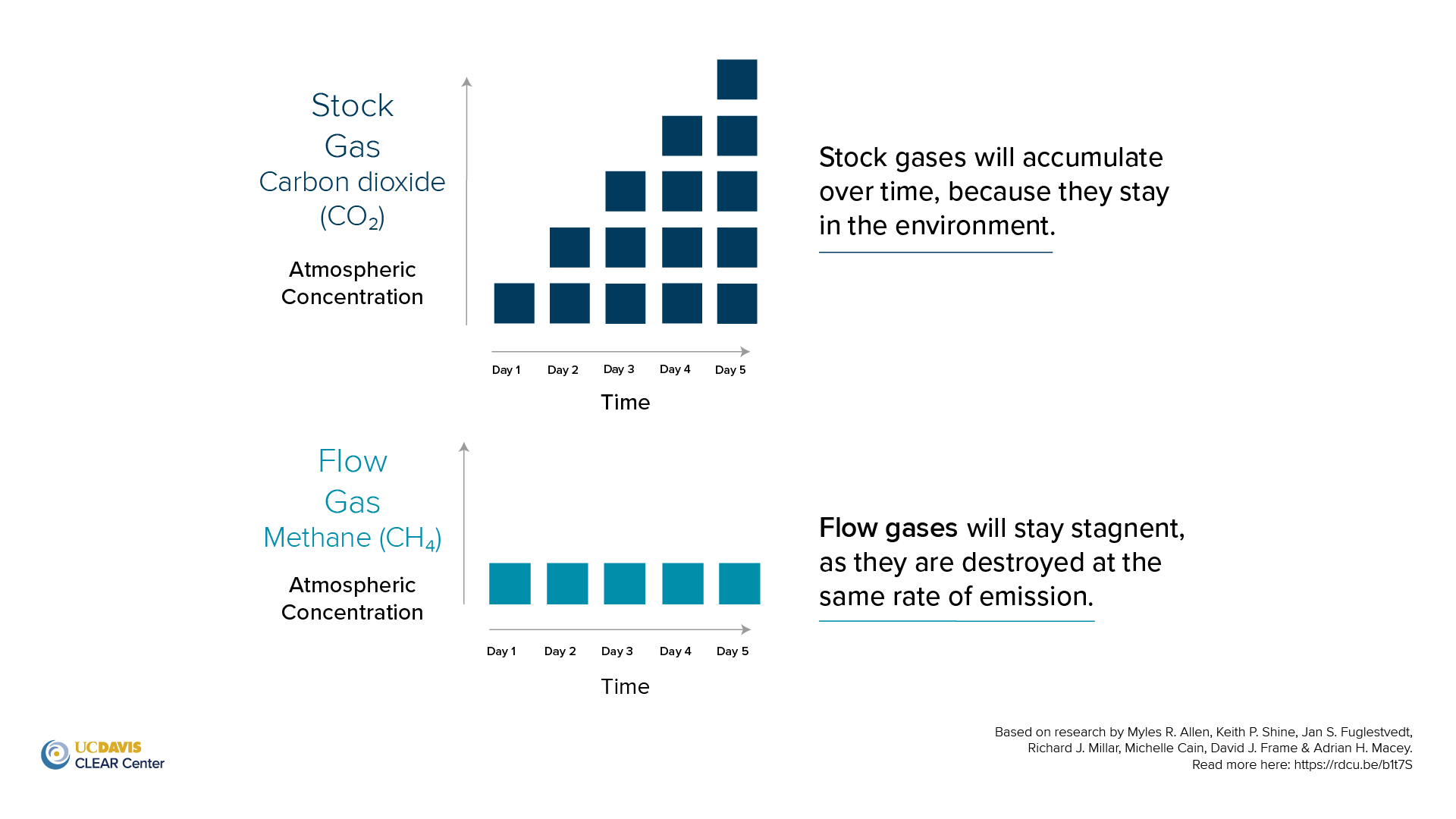 Stock Gas Carbon dioxide ($CO_2$)

Atmospheric Concentration

Day 1 Day 2 Day 3 Day 4 Day 5

Time

Stock gases will accumulate over time, because they stay in the environment.

Flow Gas Methane ($CH_4$)

Atmospheric Concentration

Day 1 Day 2 Day 3 Day 4 Day 5

Time

Flow gases will stay stagnent, as they are destroyed at the same rate of emission.

UCDAVIS CLEAR Center

Based on research by Myles R. Allen, Keith P. Shine, Jan S. Fuglestvedt, Richard J. Millar, Michelle Cain, David J. Frame & Adrian H. Macey. Read more here: https://rdcu.be/b1t7S